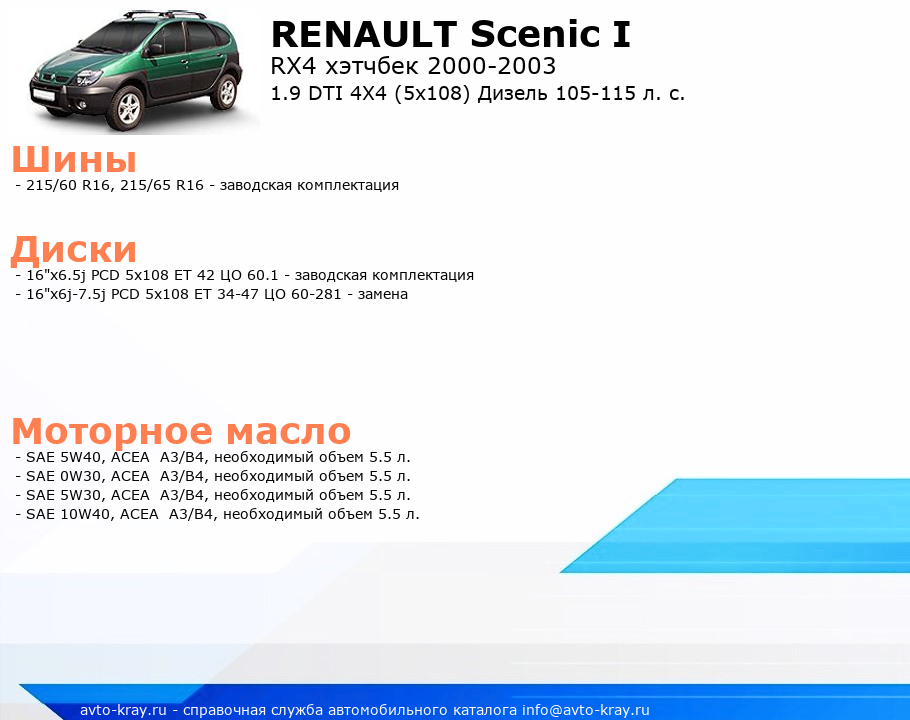 RENAULT Scenic I
RX4 хэтчбек 2000-2003
1.9 DTI 4X4 (5x108) Дизель 105-115 л. с.

Шины
- 215/60 R16, 215/65 R16 - заводская комплектация

Диски
- 16"x6.5j PCD 5x108 ET 42 ЦО 60.1 - заводская комплектация
- 16"x6j-7.5j PCD 5x108 ET 34-47 ЦО 60-281 - замена

Моторное масло
- SAE 5W40, ACEA A3/B4, необходимый объем 5.5 л.
- SAE 0W30, ACEA A3/B4, необходимый объем 5.5 л.
- SAE 5W30, ACEA A3/B4, необходимый объем 5.5 л.
- SAE 10W40, ACEA A3/B4, необходимый объем 5.5 л.

avto-kray.ru - справочная служба автомобильного каталога info@avto-kray.ru